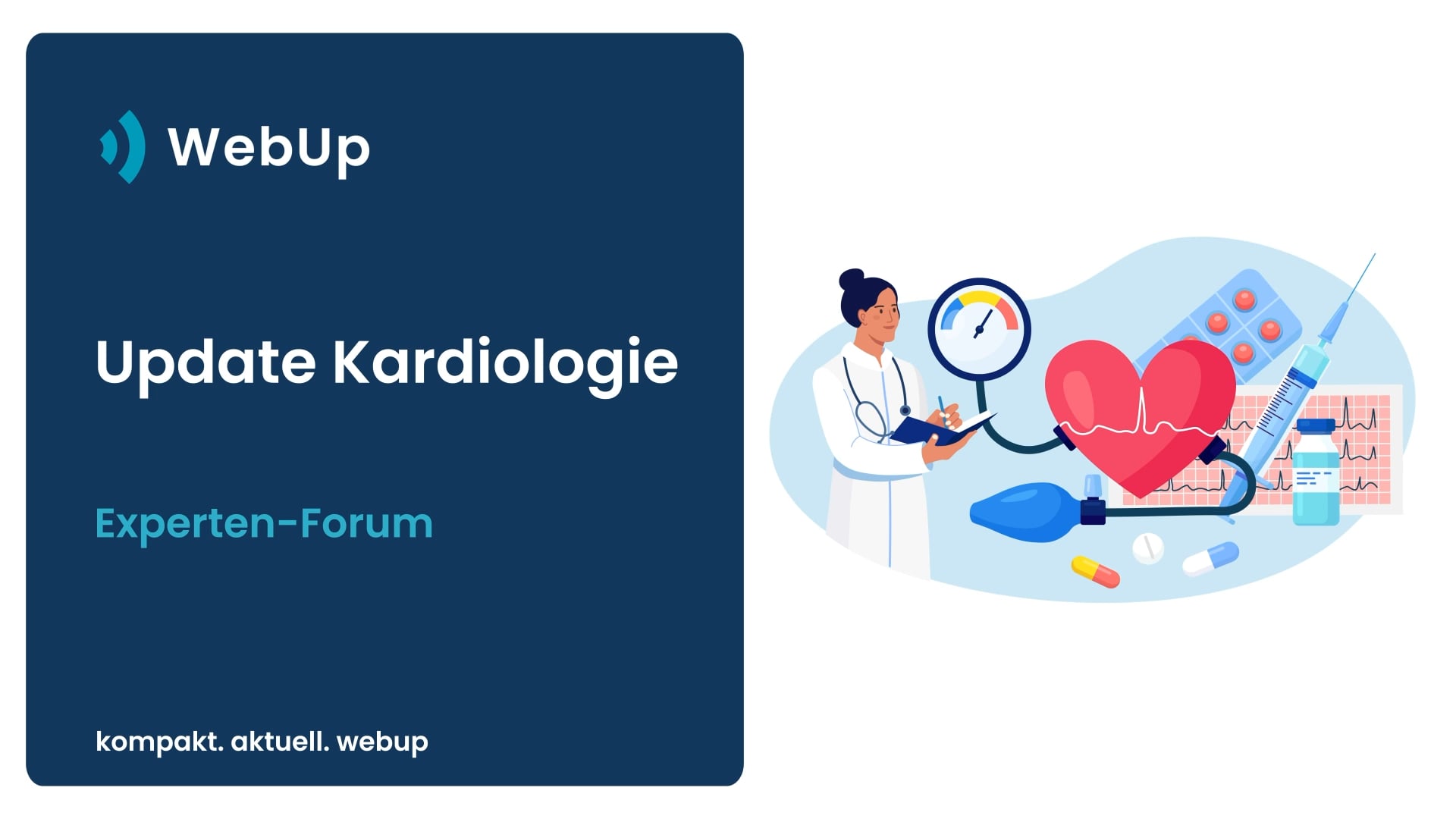 WebUp

Update Kardiologie

Experten-Forum

kompakt. aktuell. webup